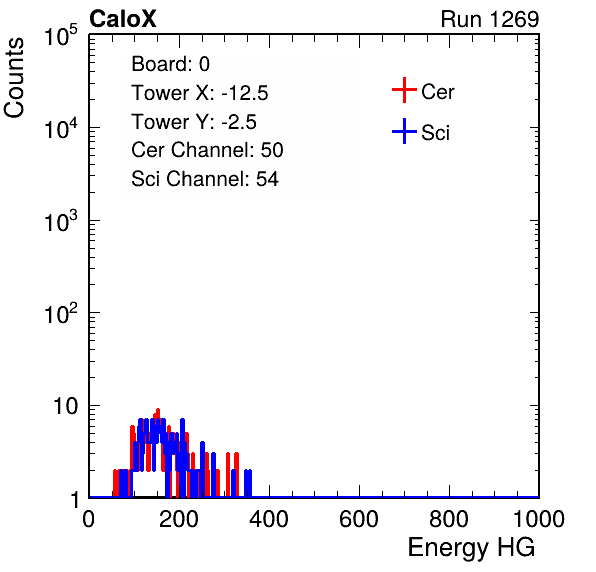 CaloX

Run 1269

Counts

$10^5$

$10^4$

$10^3$

$10^2$

10

1

Board: 0
Tower X: -12.5
Tower Y: -2.5
Cer Channel: 50
Sci Channel: 54

Cer

Sci

0 200 400 600 800 1000

Energy HG